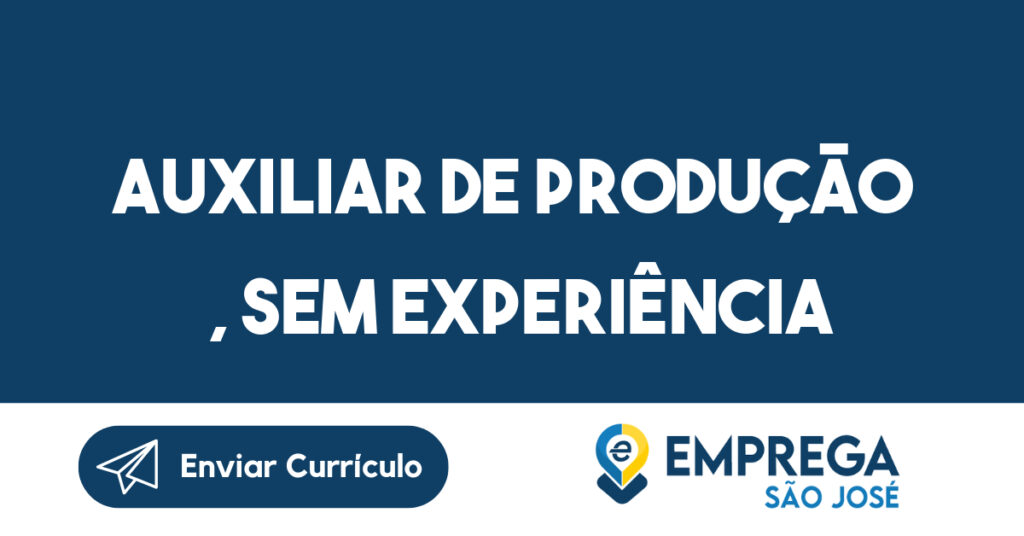 AUXILIAR DE PRODUÇÃO , SEM EXPERIÊNCIA

Enviar Currículo

e EMPREGA SÃO JOSÉ